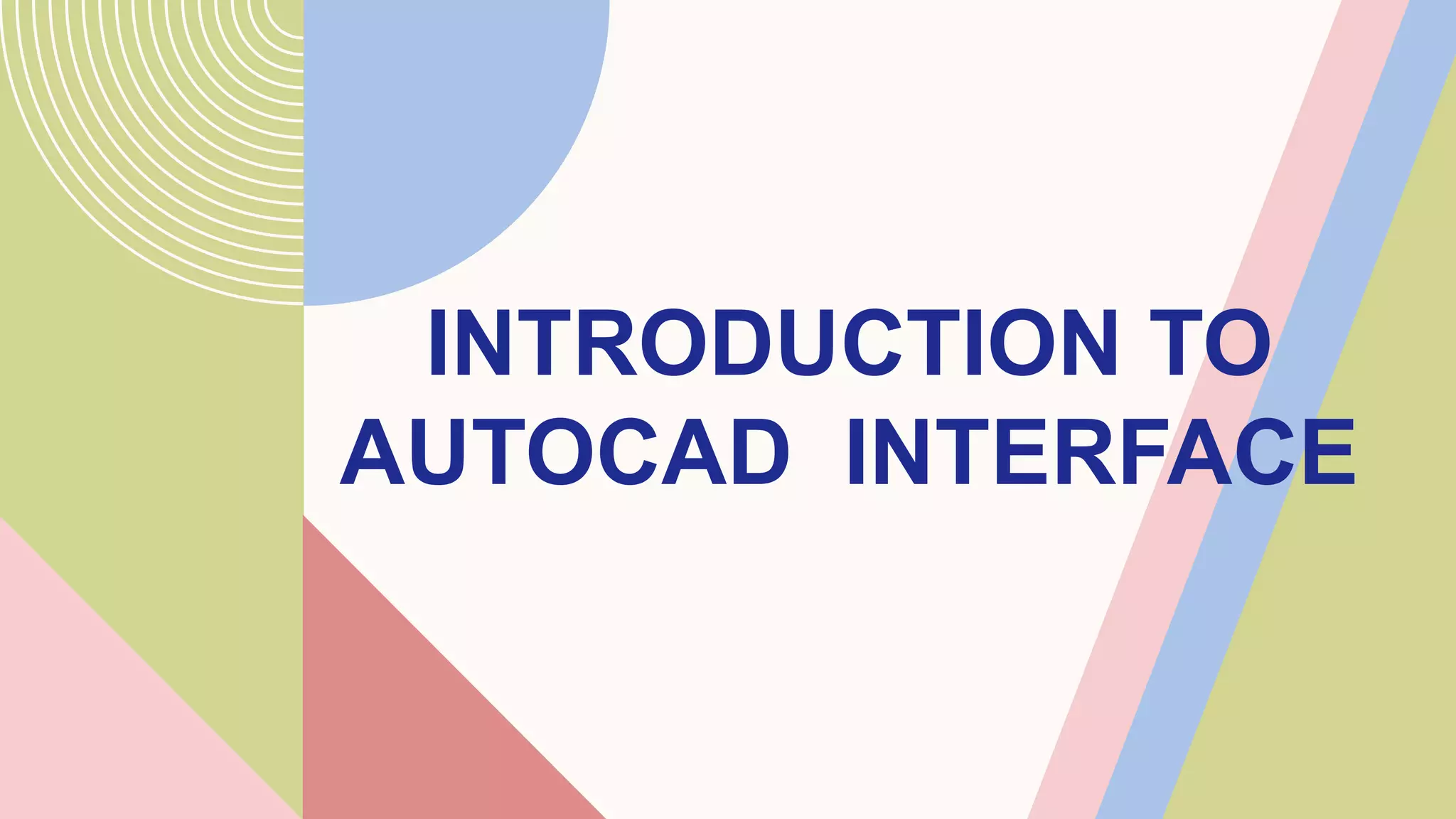 INTRODUCTION TO AUTOCAD INTERFACE